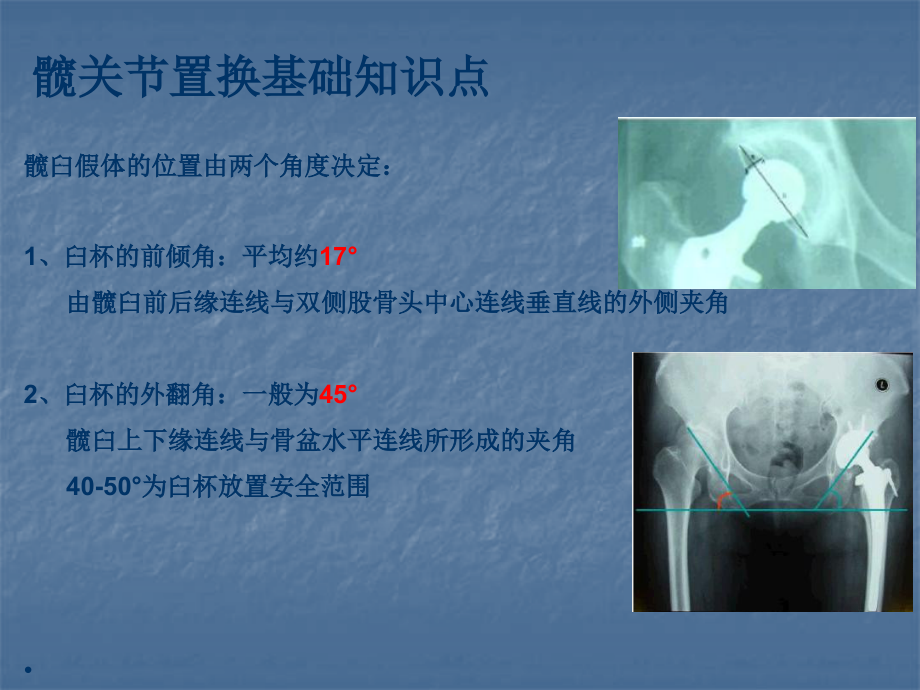 髋关节置换基础知识点

髋臼假体的位置由两个角度决定：

1、臼杯的前倾角：平均约17°

由髋臼前后缘连线与双侧股骨头中心连线垂直线的外侧夹角

2、臼杯的外翻角：一般为45°

髋臼上下缘连线与骨盆水平连线所形成的夹角

40-50°为臼杯放置安全范围

L